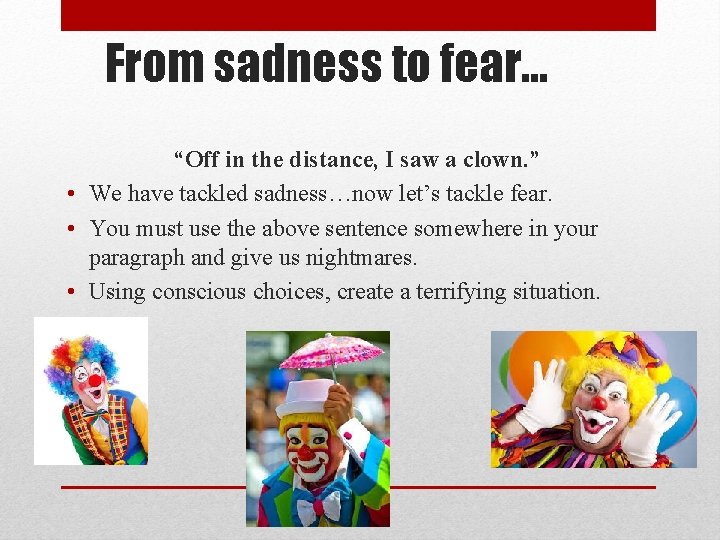 From sadness to fear…

“Off in the distance, I saw a clown.”

• We have tackled sadness…now let’s tackle fear.
• You must use the above sentence somewhere in your paragraph and give us nightmares.
• Using conscious choices, create a terrifying situation.